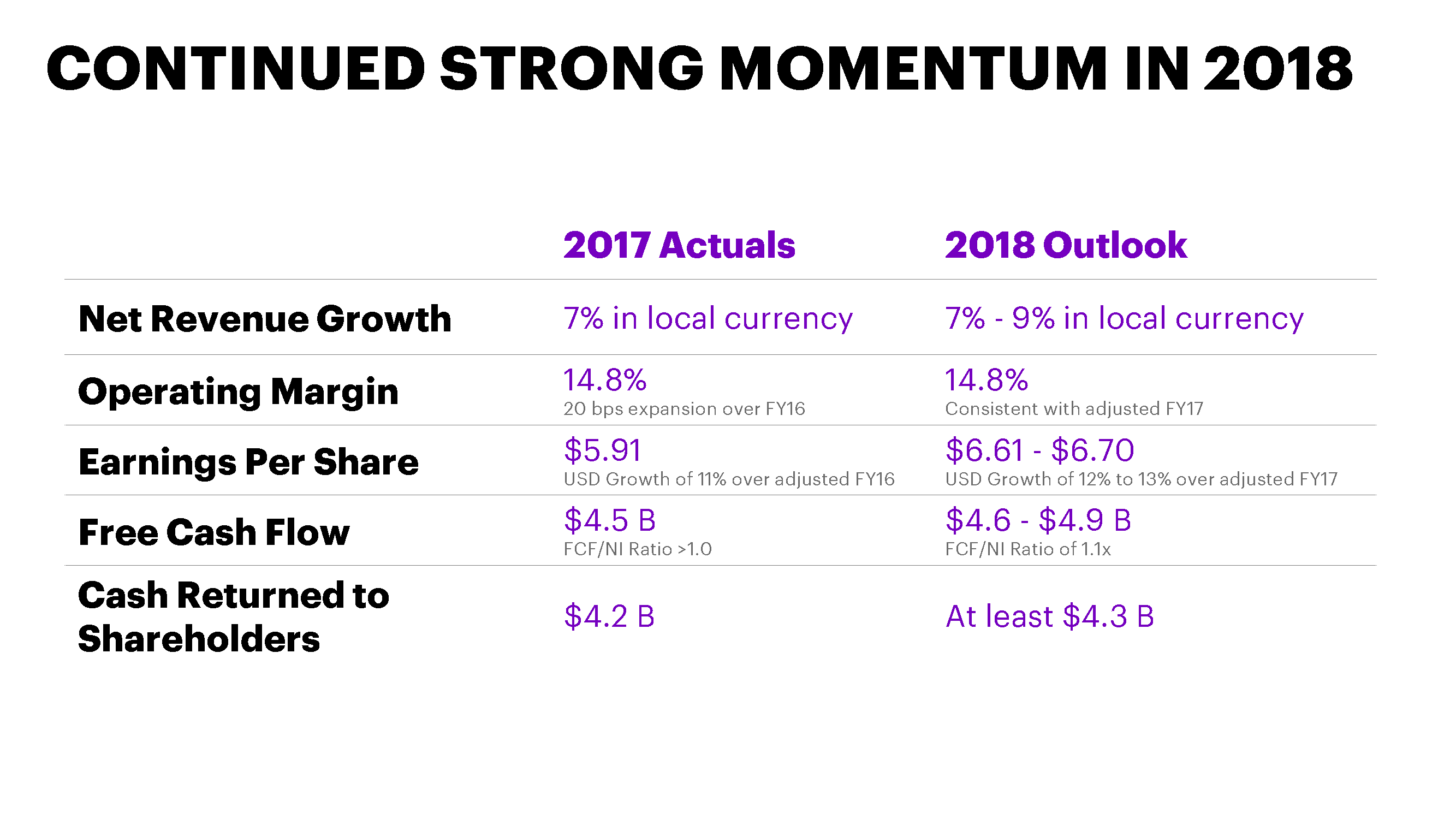 CONTINUED STRONG MOMENTUM IN 2018

| | 2017 Actuals | 2018 Outlook |
|---|---|---|
| Net Revenue Growth | 7% in local currency | 7% - 9% in local currency |
| Operating Margin | 14.8% 20 bps expansion over FY16 | 14.8% Consistent with adjusted FY17 |
| Earnings Per Share | \$5.91 USD Growth of 11% over adjusted FY16 | \$6.61 - \$6.70 USD Growth of 12% to 13% over adjusted FY17 |
| Free Cash Flow | \$4.5 B FCF/NI Ratio >1.0 | \$4.6 - \$4.9 B FCF/NI Ratio of 1.1x |
| Cash Returned to Shareholders | \$4.2 B | At least \$4.3 B |